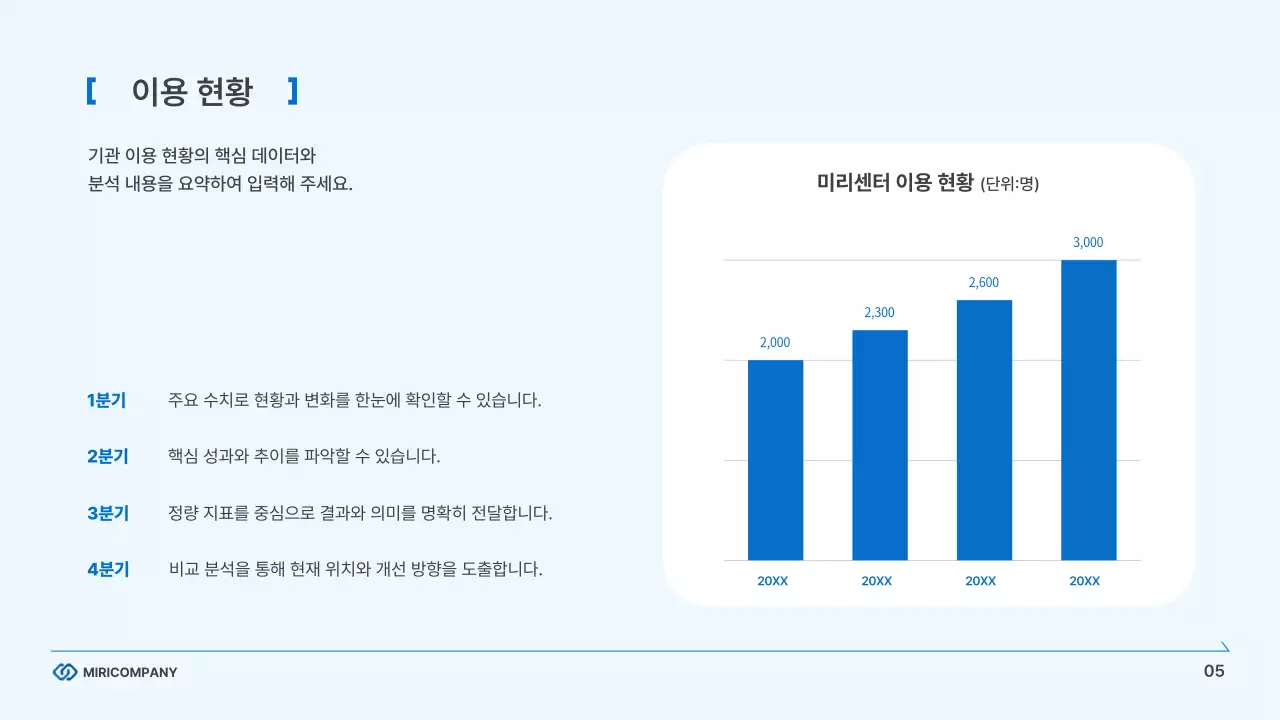 [ 이용 현황 ]

기관 이용 현황의 핵심 데이터와
분석 내용을 요약하여 입력해 주세요.

1분기 주요 수치로 현황과 변화를 한눈에 확인할 수 있습니다.

2분기 핵심 성과와 추이를 파악할 수 있습니다.

3분기 정량 지표를 중심으로 결과와 의미를 명확히 전달합니다.

4분기 비교 분석을 통해 현재 위치와 개선 방향을 도출합니다.

미리센터 이용 현황 (단위:명)

2,000
2,300
2,600
3,000

20XX 20XX 20XX 20XX

MIRICOMPANY

05